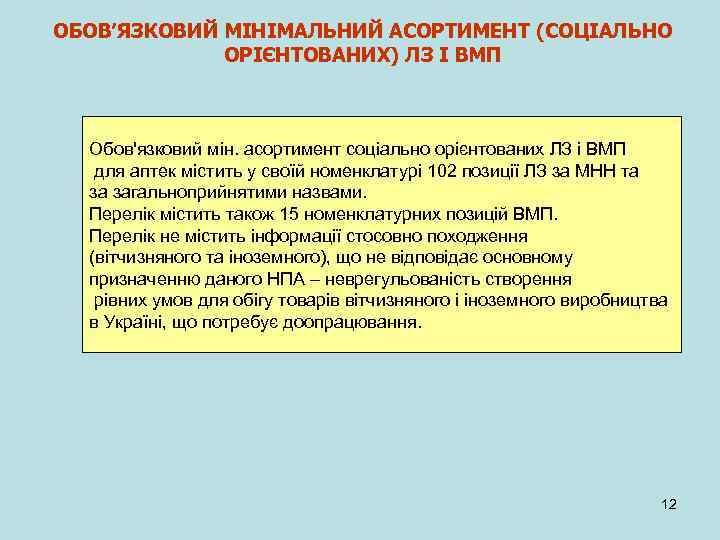 ОБОВ'ЯЗКОВИЙ МІНІМАЛЬНИЙ АСОРТИМЕНТ (СОЦІАЛЬНО ОРІЄНТОВАНИХ) ЛЗ І ВМП

Обов'язковий мін. асортимент соціально орієнтованих ЛЗ і ВМП для аптек містить у своїй номенклатурі 102 позиції ЛЗ за МНН та за загальноприйнятими назвами.
Перелік містить також 15 номенклатурних позицій ВМП.
Перелік не містить інформації стосовно походження (вітчизняного та іноземного), що не відповідає основному призначенню даного НПА – неврегульованість створення рівних умов для обігу товарів вітчизняного і іноземного виробництва в Україні, що потребує доопрацювання.

12